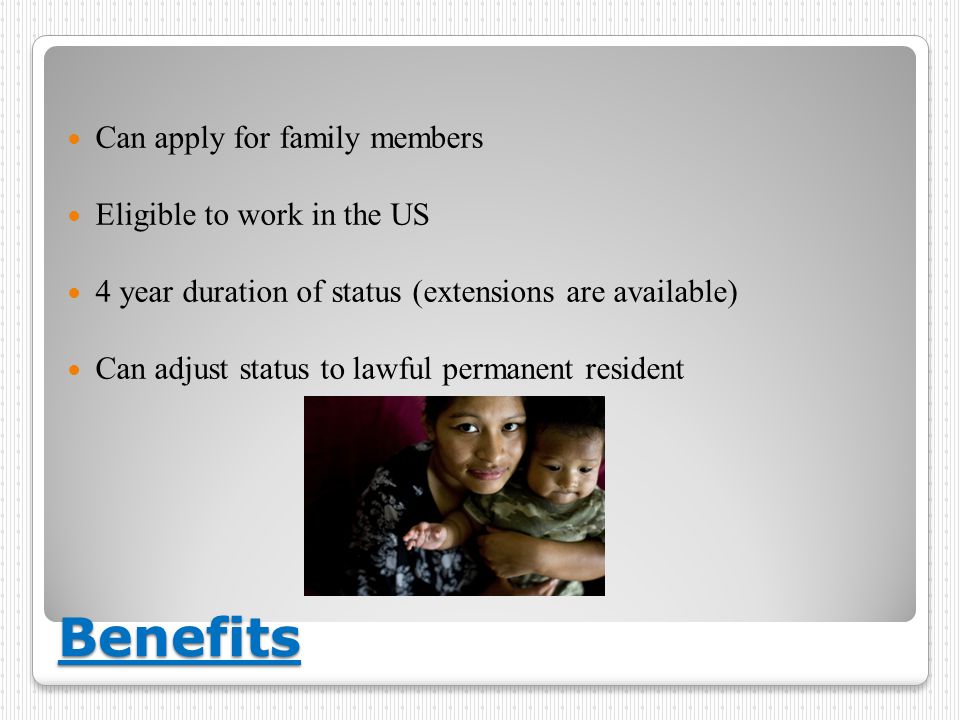 Can apply for family members

Eligible to work in the US

4 year duration of status (extensions are available)

Can adjust status to lawful permanent resident

Benefits